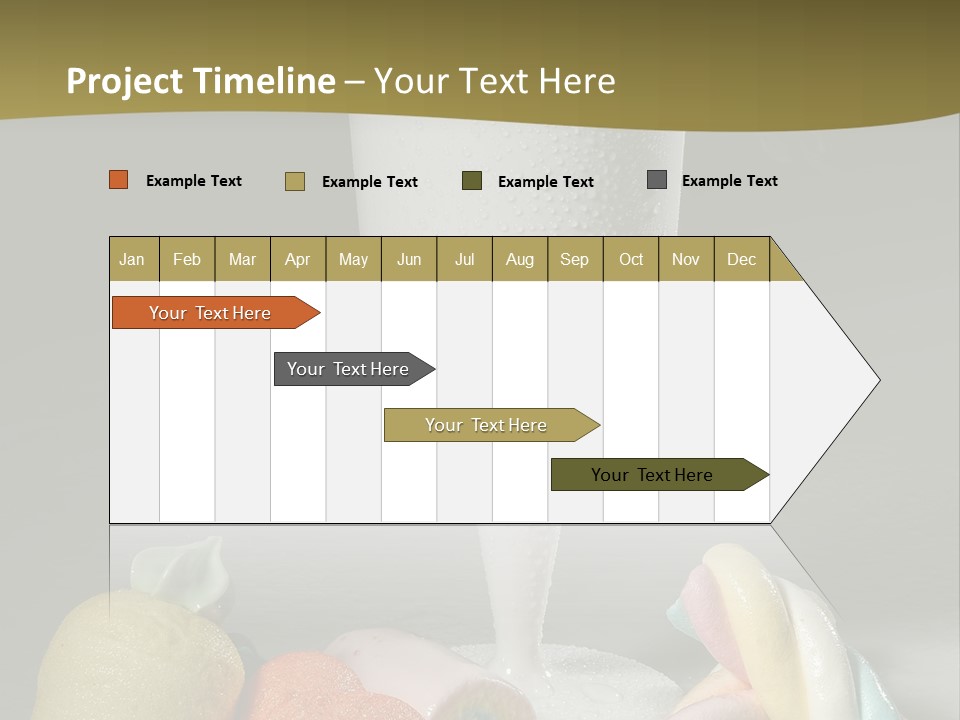 Project Timeline – Your Text Here

Example Text
Example Text
Example Text
Example Text

| Jan | Feb | Mar | Apr | May | Jun | Jul | Aug | Sep | Oct | Nov | Dec |
|---|---|---|---|---|---|---|---|---|---|---|---|

Your Text Here
Your Text Here
Your Text Here
Your Text Here